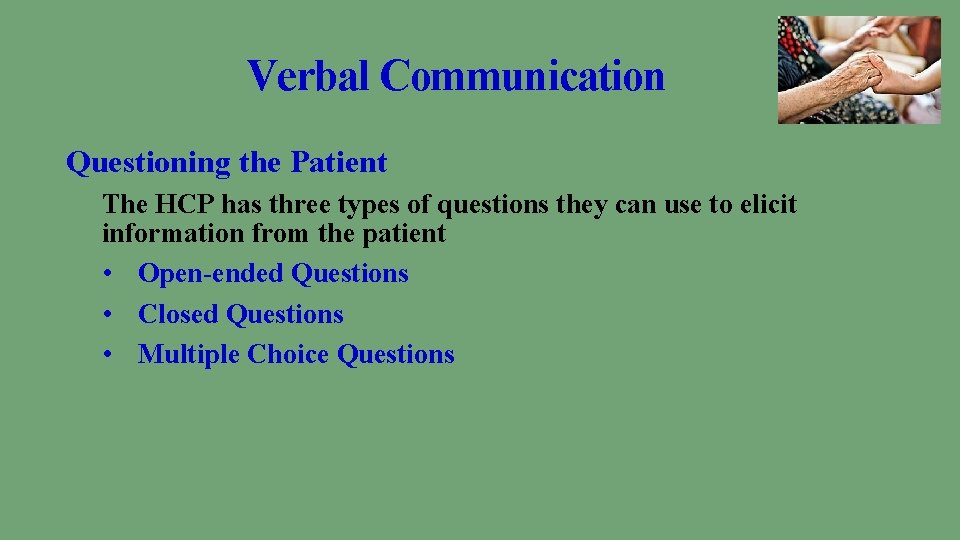 Verbal Communication

Questioning the Patient

The HCP has three types of questions they can use to elicit information from the patient

• Open-ended Questions
• Closed Questions
• Multiple Choice Questions